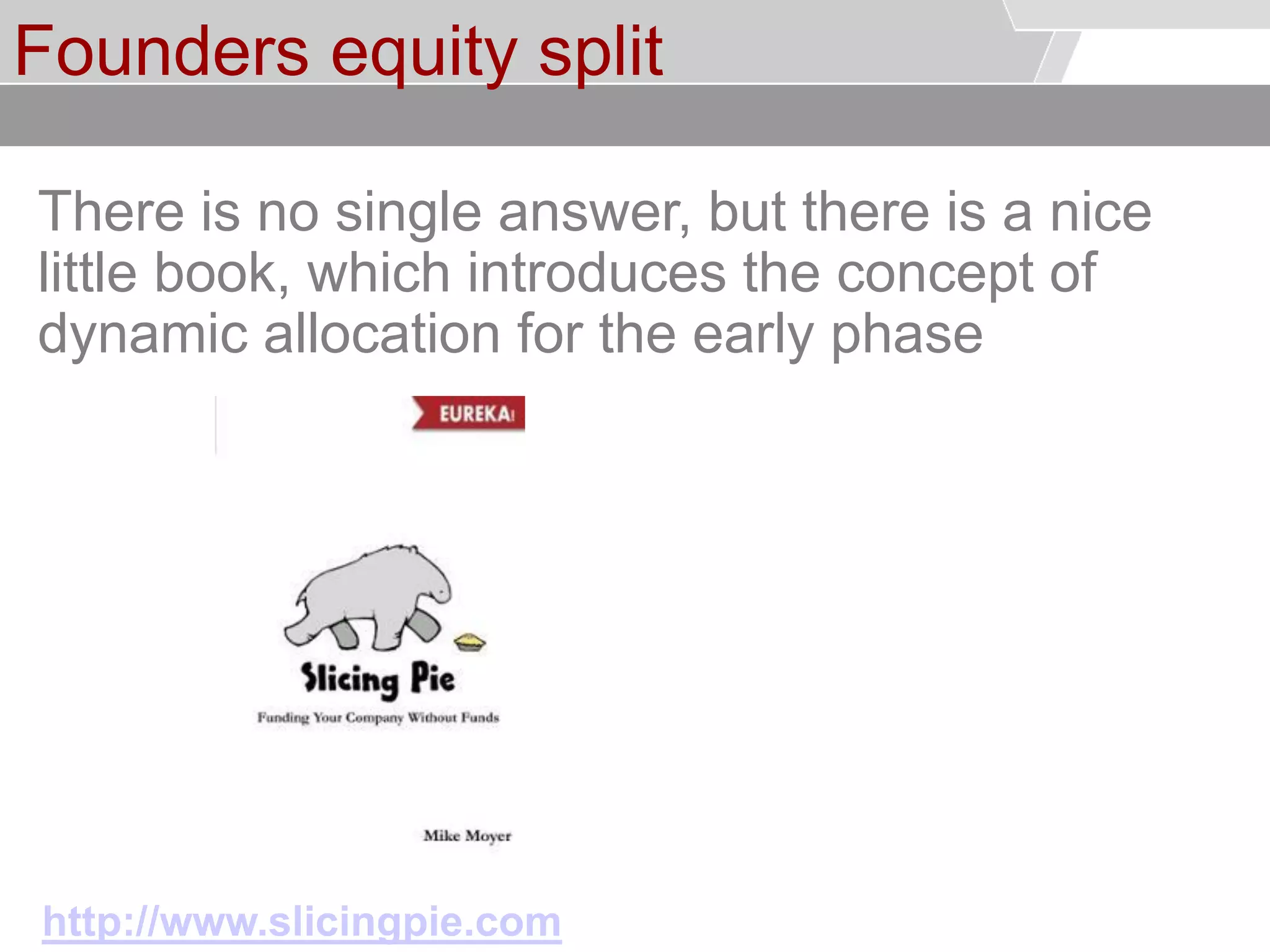 Founders equity split

There is no single answer, but there is a nice little book, which introduces the concept of dynamic allocation for the early phase

EUREKA!

Slicing Pie

Funding Your Company Without Funds

Mike Moyer

http://www.slicingpie.com